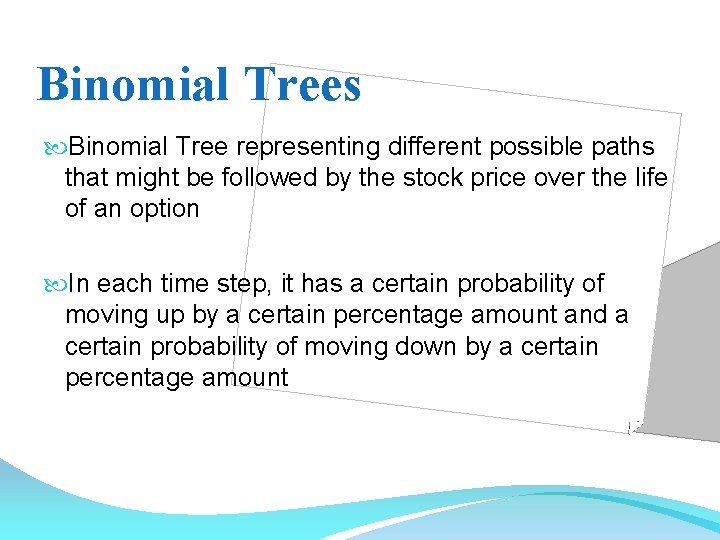 Binomial Trees

Binomial Tree representing different possible paths that might be followed by the stock price over the life of an option

In each time step, it has a certain probability of moving up by a certain percentage amount and a certain probability of moving down by a certain percentage amount